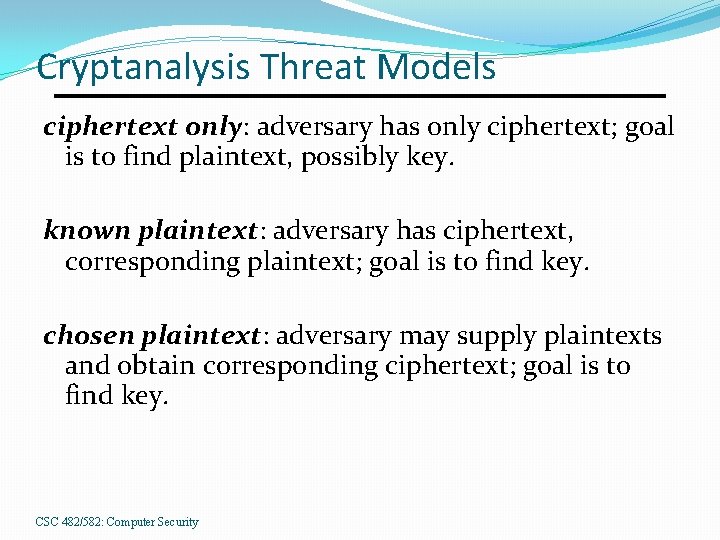 Cryptanalysis Threat Models

ciphertext only: adversary has only ciphertext; goal is to find plaintext, possibly key.

known plaintext: adversary has ciphertext, corresponding plaintext; goal is to find key.

chosen plaintext: adversary may supply plaintexts and obtain corresponding ciphertext; goal is to find key.

CSC 482/582: Computer Security